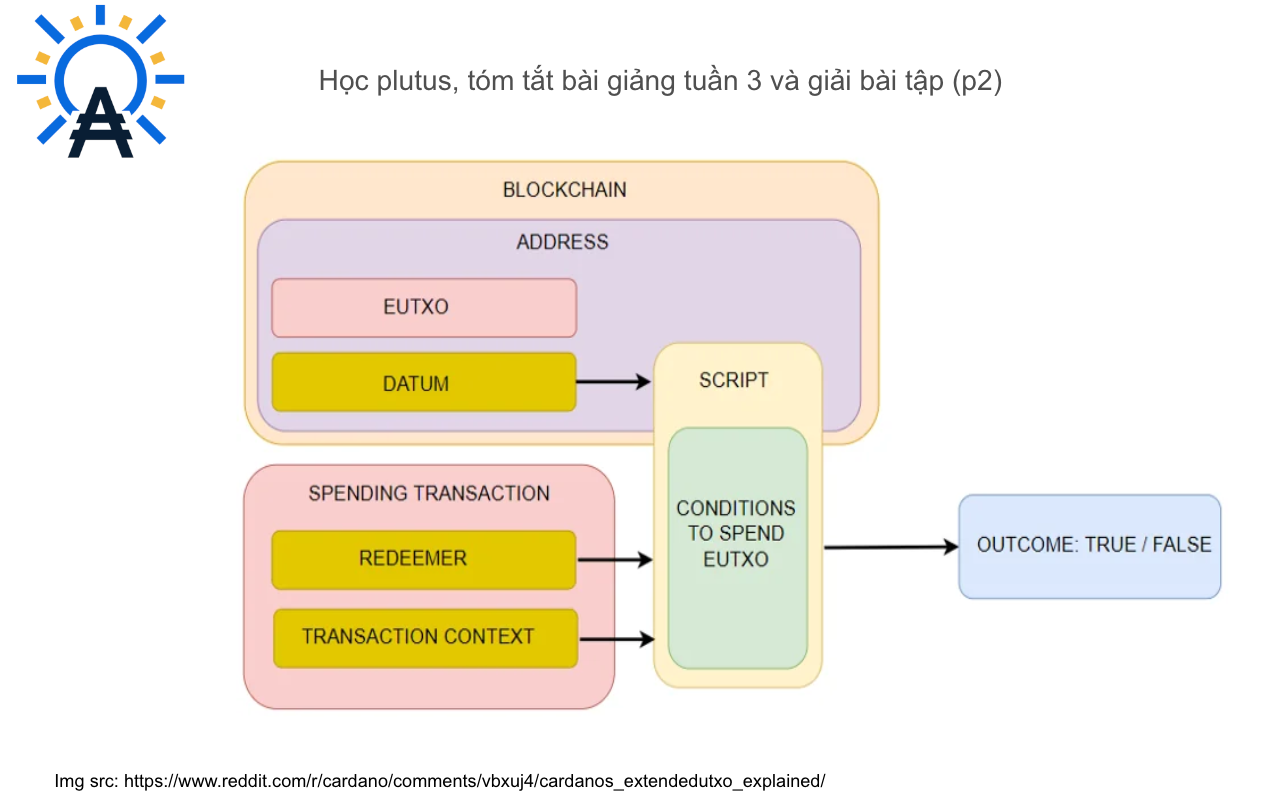 Học plutus, tóm tắt bài giảng tuần 3 và giải bài tập (p2)

BLOCKCHAIN

ADDRESS

EUTXO

DATUM

SCRIPT

CONDITIONS TO SPEND EUTXO

SPENDING TRANSACTION

REDEEMER

TRANSACTION CONTEXT

OUTCOME: TRUE / FALSE

Img src: https://www.reddit.com/r/cardano/comments/vbxuj4/cardanos_extendedutxo_explained/